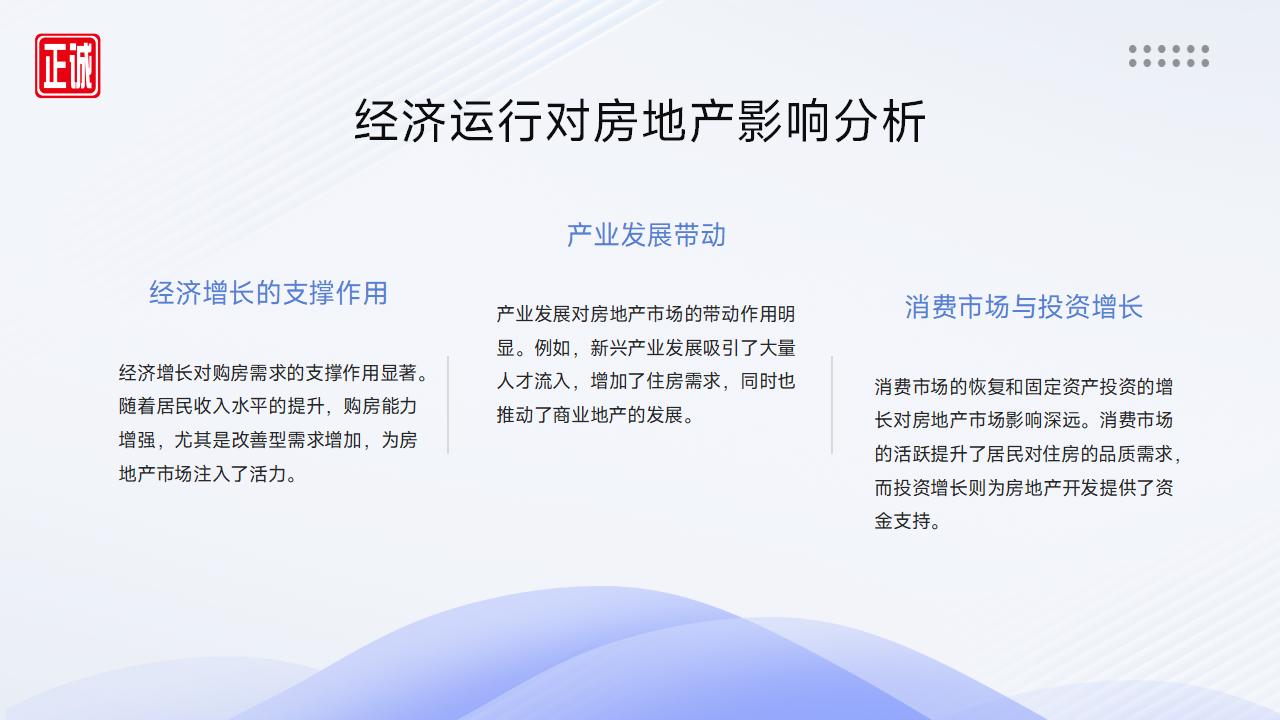 正诚

经济运行对房地产影响分析

经济增长的支撑作用

经济增长对购房需求的支撑作用显著。随着居民收入水平的提升，购房能力增强，尤其是改善型需求增加，为房地产市场注入了活力。

产业发展带动

产业发展对房地产市场的带动作用明显。例如，新兴产业发展吸引了大量人才流入，增加了住房需求，同时也推动了商业地产的发展。

消费市场与投资增长

消费市场的恢复和固定资产投资的增长对房地产市场影响深远。消费市场的活跃提升了居民对住房的品质需求，而投资增长则为房地产开发提供了资金支持。